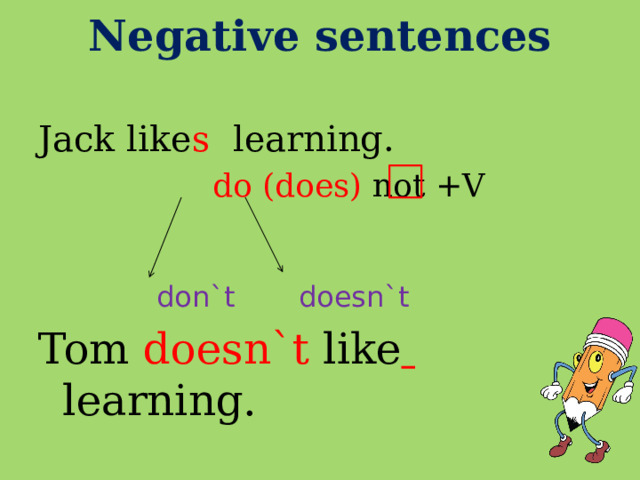 Negative sentences

Jack likes learning.

do (does) not +V

don`t doesn`t

Tom doesn`t like_ learning.